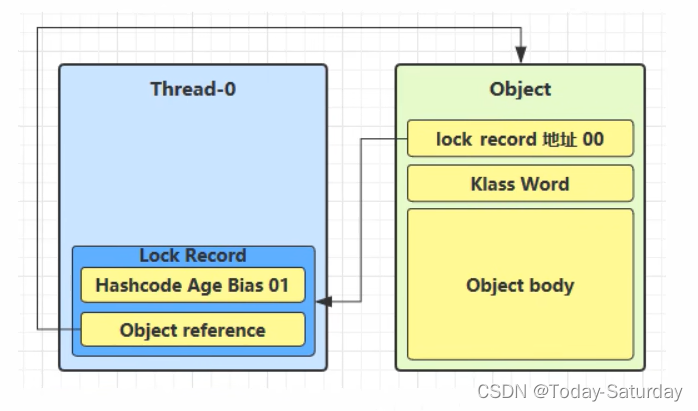 Thread-0

Lock Record

Hashcode Age Bias 01

Object reference

Object

lock record 地址 00

Klass Word

Object body

CSDN @Today-Saturday